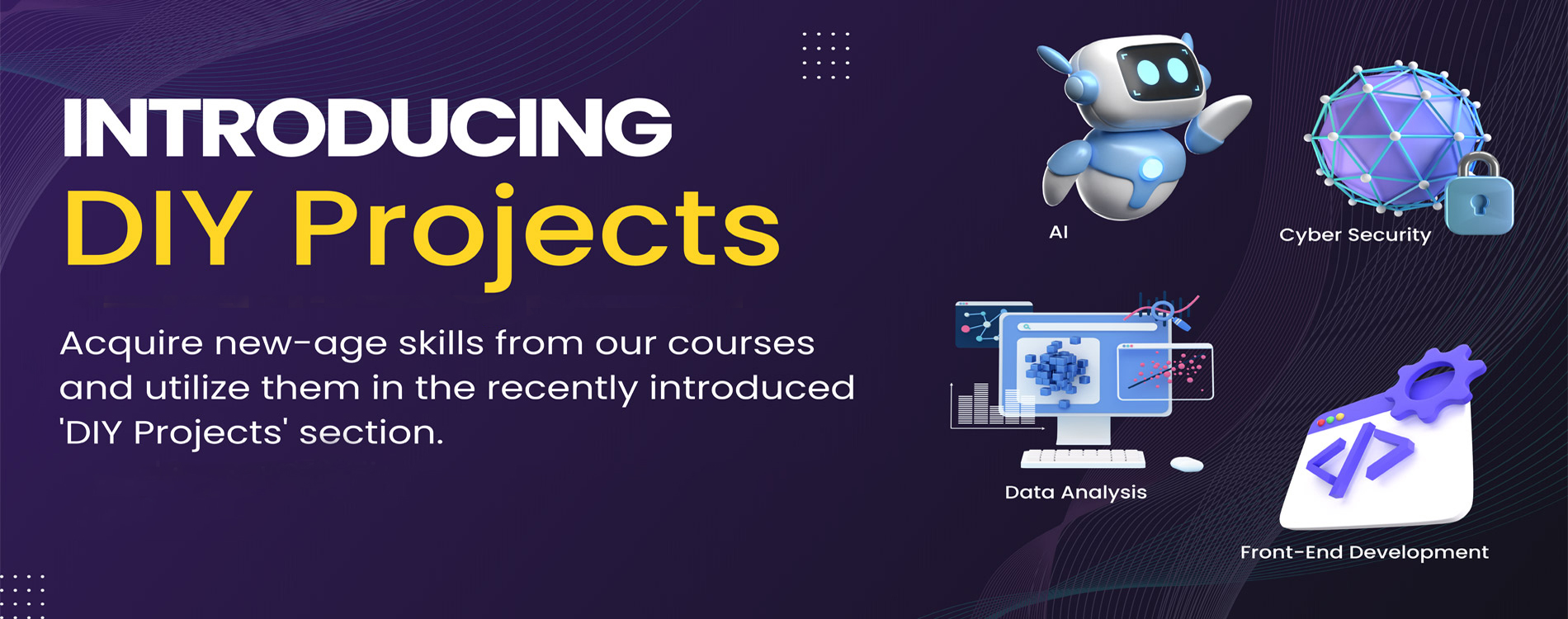 INTRODUCING
DIY Projects

Acquire new-age skills from our courses and utilize them in the recently introduced 'DIY Projects' section.

AI

Cyber Security

Data Analysis

Front-End Development